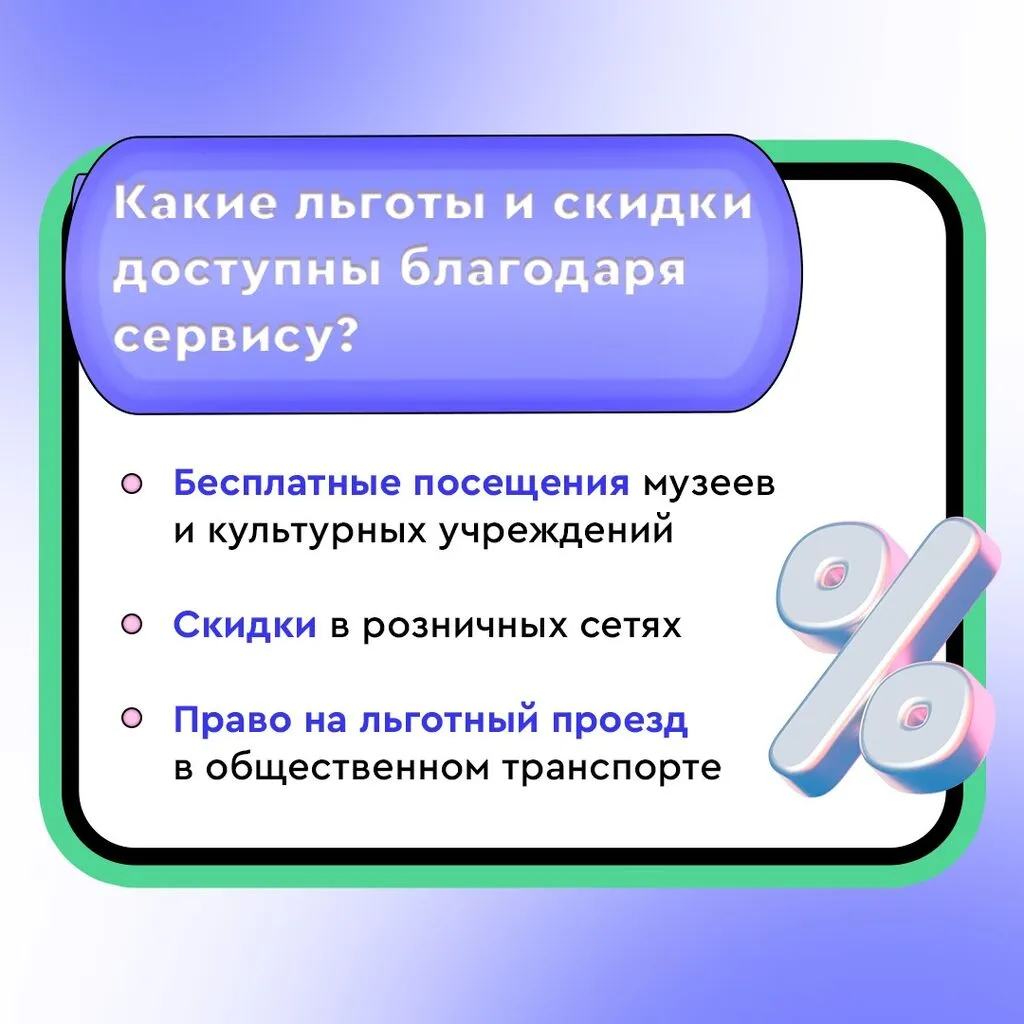 Какие льготы и скидки доступны благодаря сервису?

Бесплатные посещения музеев и культурных учреждений

Скидки в розничных сетях

Право на льготный проезд в общественном транспорте

%